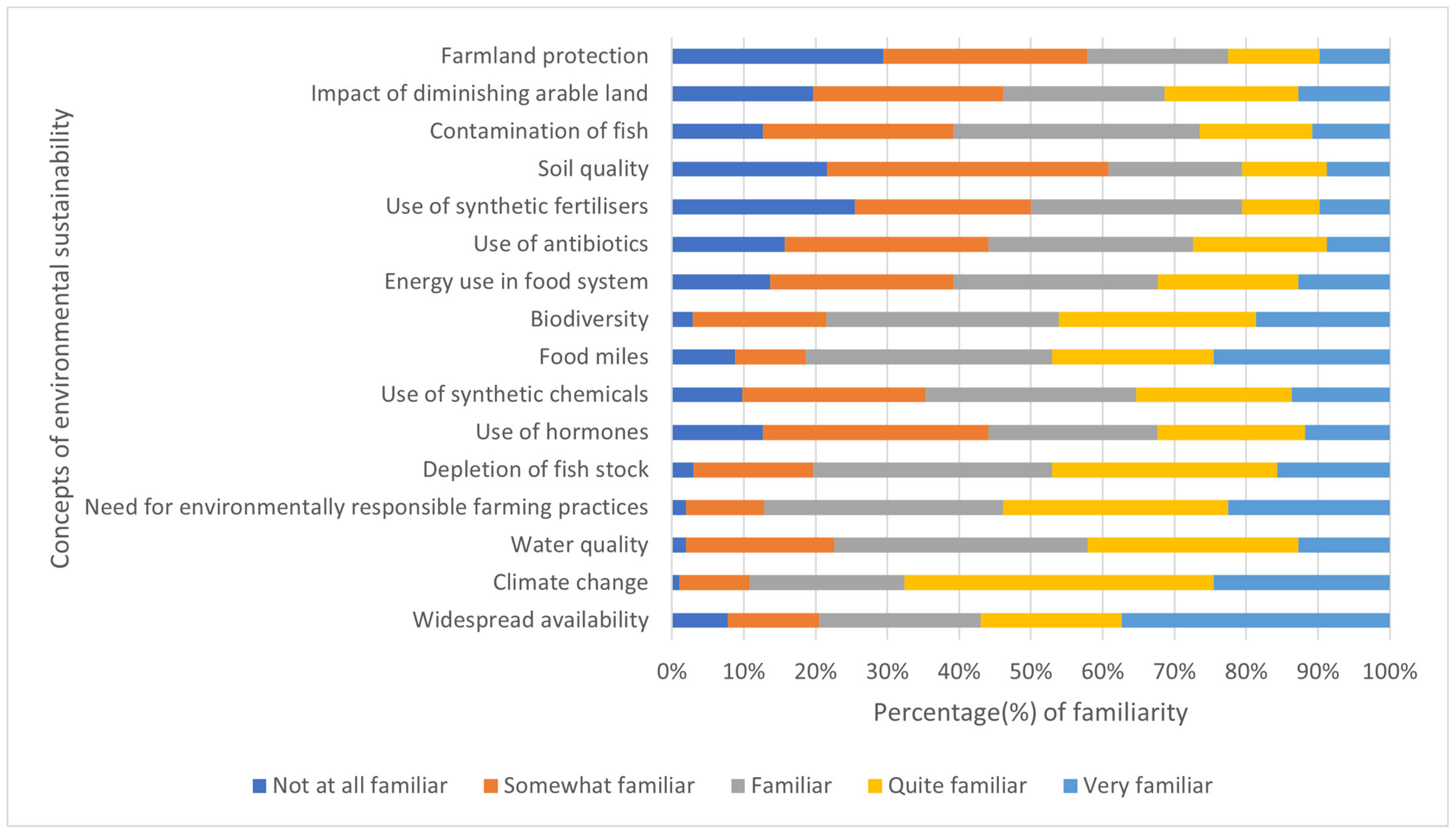 Concepts of environmental sustainability

Farmland protection
Impact of diminishing arable land
Contamination of fish
Soil quality
Use of synthetic fertilisers
Use of antibiotics
Energy use in food system
Biodiversity
Food miles
Use of synthetic chemicals
Use of hormones
Depletion of fish stock
Need for environmentally responsible farming practices
Water quality
Climate change
Widespread availability

0% 10% 20% 30% 40% 50% 60% 70% 80% 90% 100%

Percentage(%) of familiarity

Not at all familiar Somewhat familiar Familiar Quite familiar Very familiar